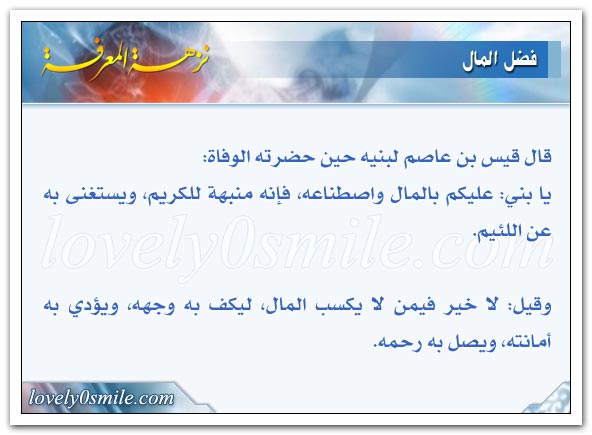 نزهة المعرفة

فضل المال

قال قيس بن عاصم لبنيه حين حضرته الوفاة:
يا بني: عليكم بالمال واصطناعه، فإنه منبهة للكريم، ويستغنى به عن اللئيم.

lovely0smile.com

وقيل: لا خير فيمن لا يكسب المال، ليكف به وجهه، ويؤدي به أمانته، ويصل به رحمه.

lovely0smile.com